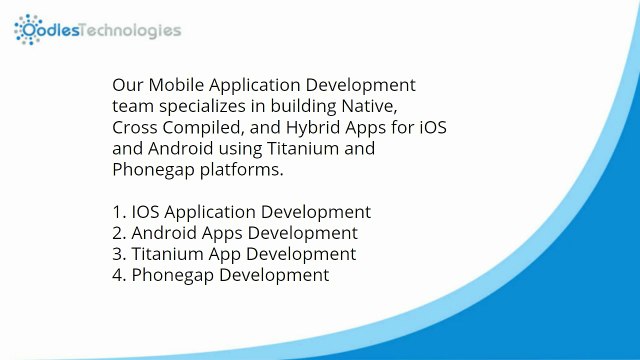 OodlesTechnologies

Our Mobile Application Development team specializes in building Native, Cross Compiled, and Hybrid Apps for iOS and Android using Titanium and Phonegap platforms.

1. IOS Application Development
2. Android Apps Development
3. Titanium App Development
4. Phonegap Development